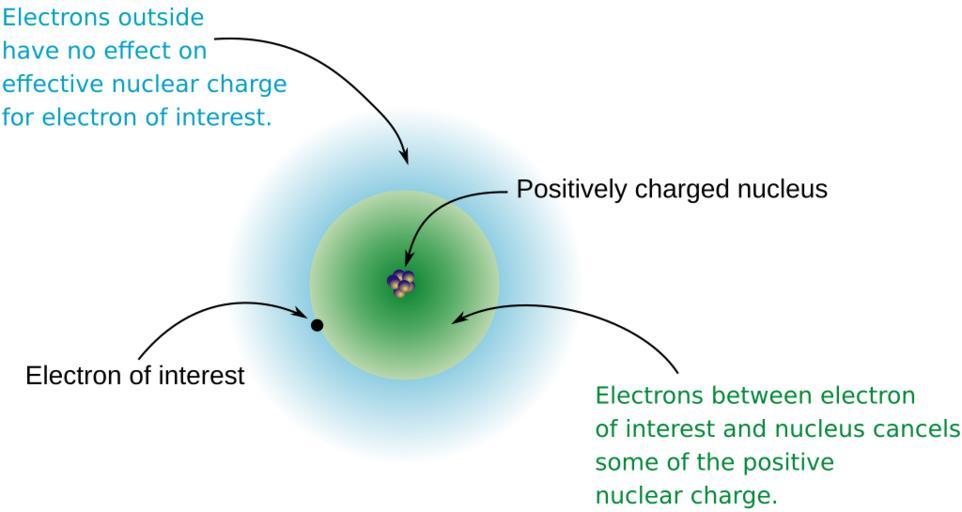 Electrons outside have no effect on effective nuclear charge for electron of interest.

Positively charged nucleus

Electron of interest

Electrons between electron of interest and nucleus cancels some of the positive nuclear charge.